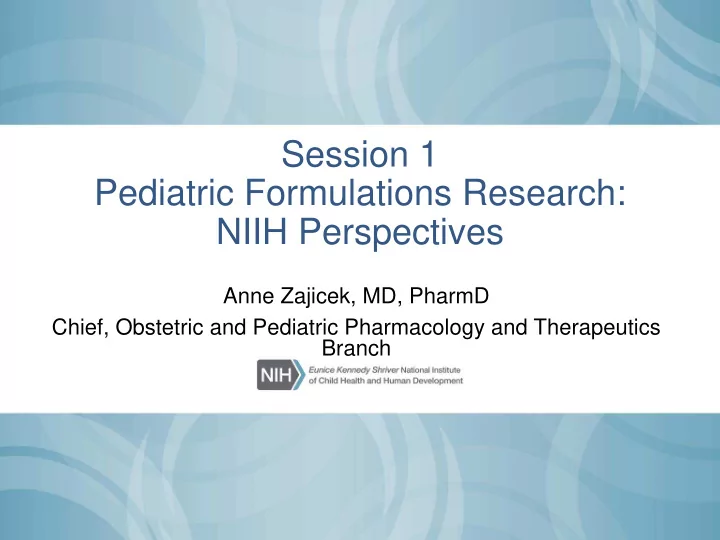 Session 1
Pediatric Formulations Research: NIIH Perspectives

Anne Zajicek, MD, PharmD
Chief, Obstetric and Pediatric Pharmacology and Therapeutics Branch

NIH Eunice Kennedy Shriver National Institute of Child Health and Human Development